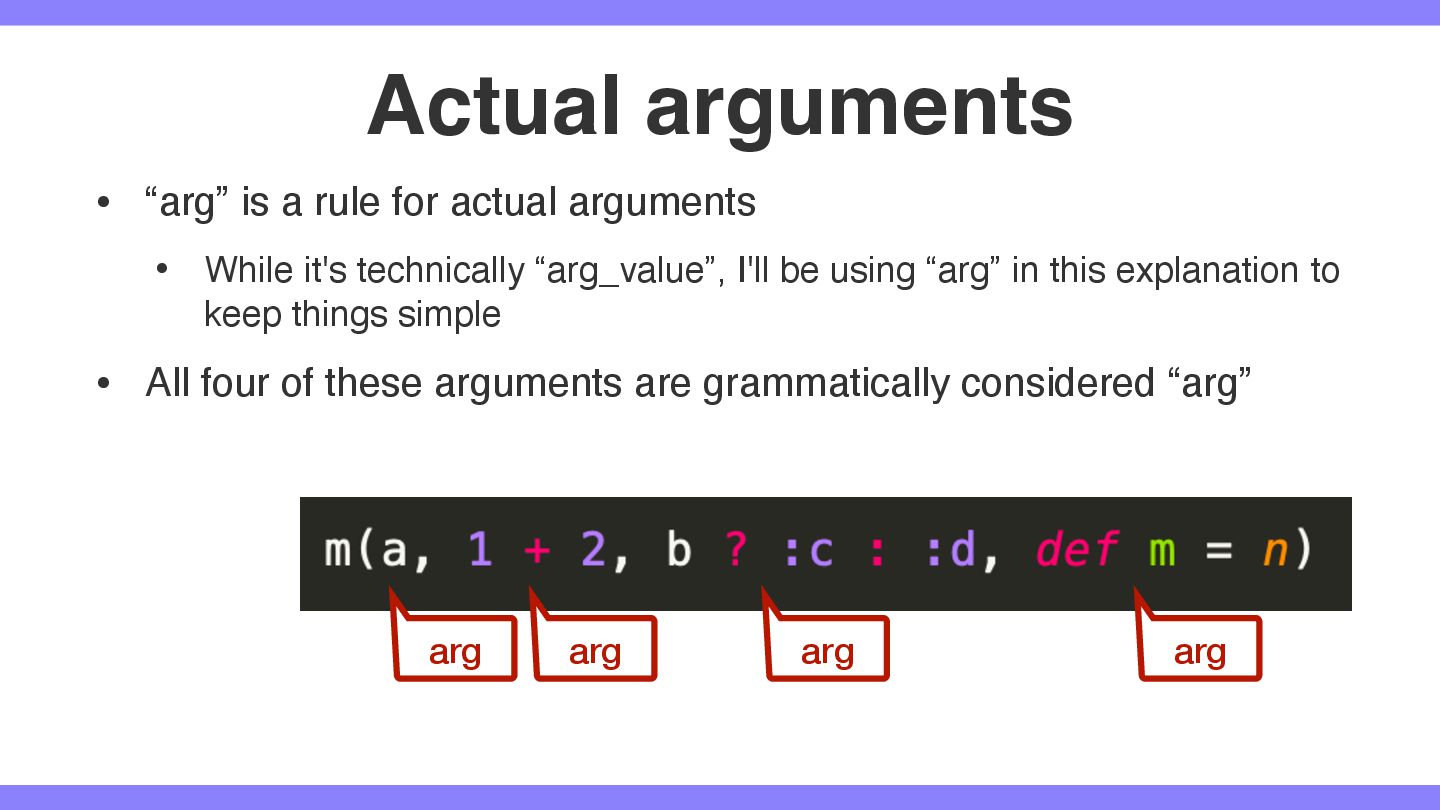 Actual arguments

• “arg” is a rule for actual arguments

• While it's technically “arg_value”, I'll be using “arg” in this explanation to keep things simple

• All four of these arguments are grammatically considered “arg”

m(a, 1 + 2, b ? :c : :d, def m = n)

arg arg arg arg